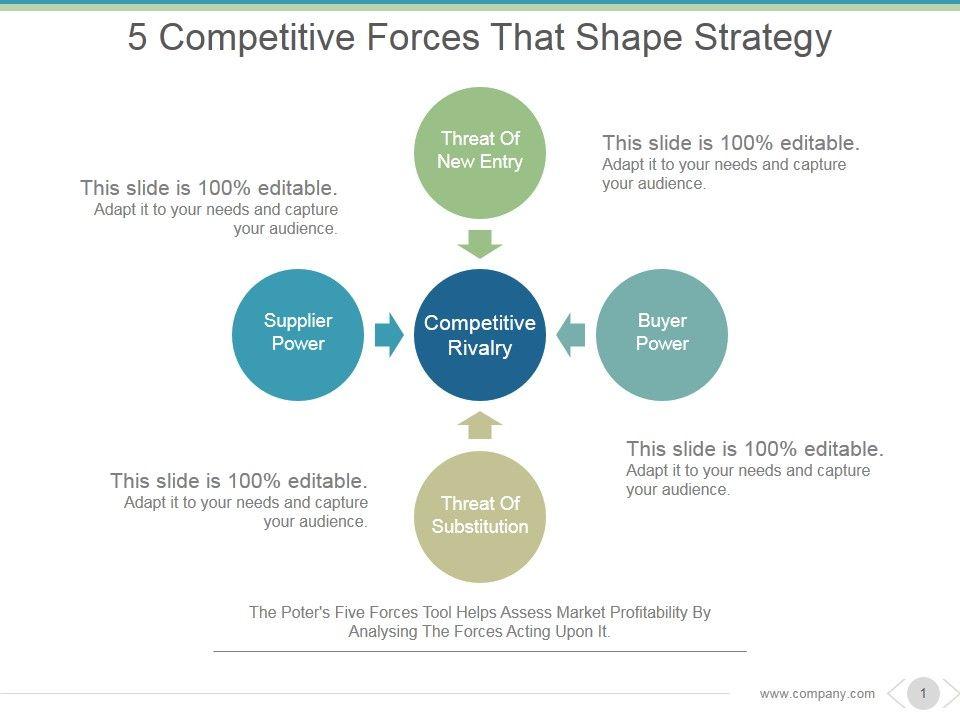 5 Competitive Forces That Shape Strategy

Threat Of New Entry

This slide is 100% editable.
Adapt it to your needs and capture your audience.

This slide is 100% editable.
Adapt it to your needs and capture your audience.

Supplier Power

Competitive Rivalry

Buyer Power

This slide is 100% editable.
Adapt it to your needs and capture your audience.

This slide is 100% editable.
Adapt it to your needs and capture your audience.

Threat Of Substitution

The Poter's Five Forces Tool Helps Assess Market Profitability By Analysing The Forces Acting Upon It.

www.company.com

1